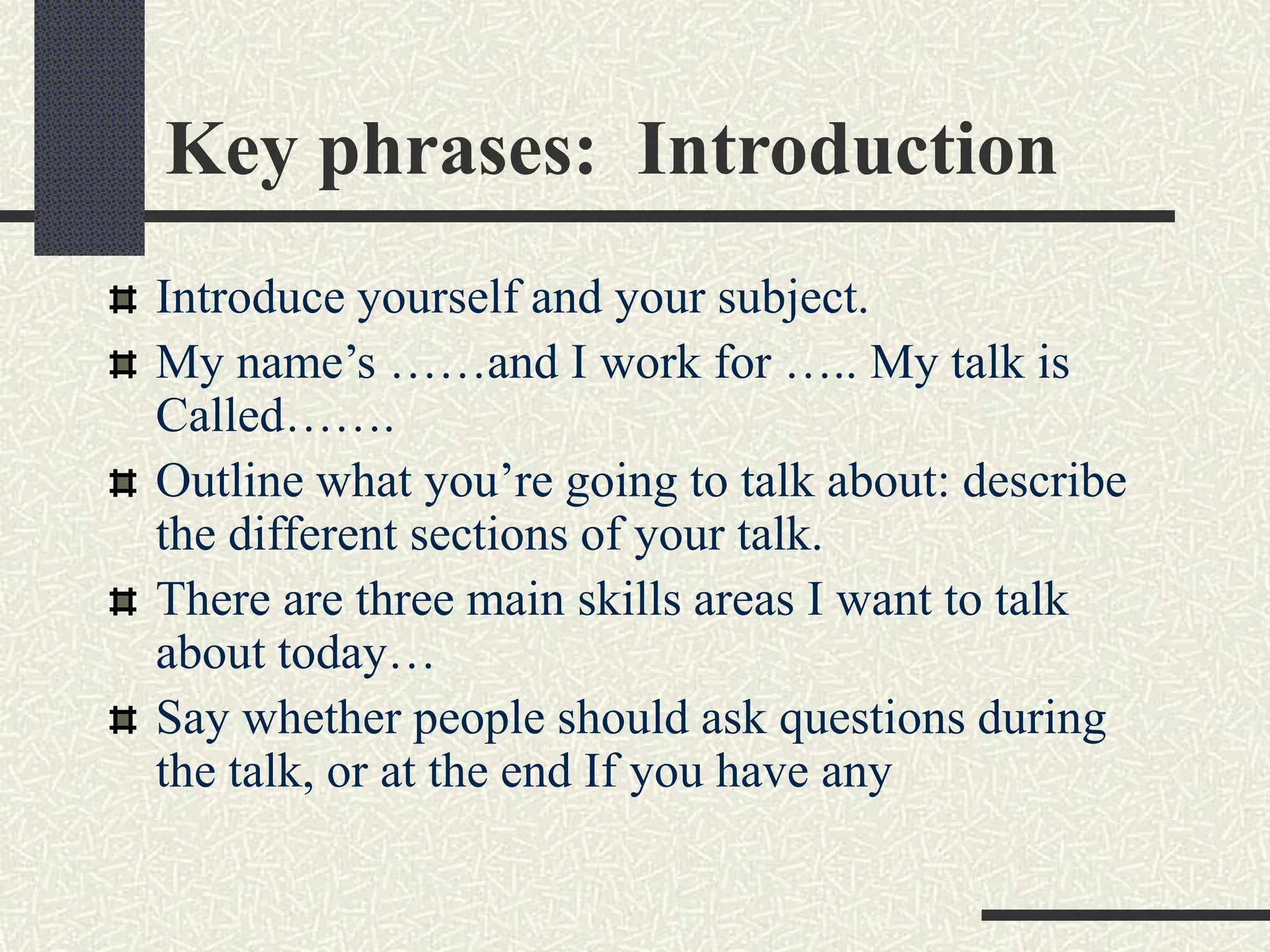 Key phrases:  Introduction

Introduce yourself and your subject.

My name’s ……and I work for ….. My talk is Called…….

Outline what you’re going to talk about: describe the different sections of your talk.

There are three main skills areas I want to talk about today…

Say whether people should ask questions during the talk, or at the end If you have any